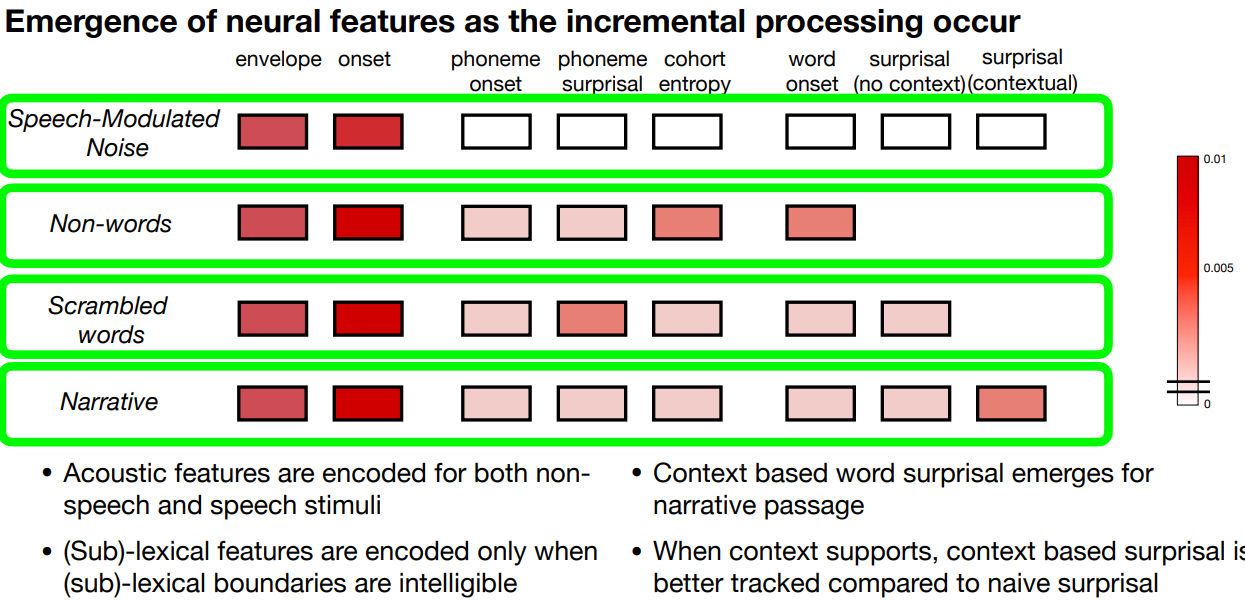 Emergence of neural features as the incremental processing occur

envelope onset phoneme onset phoneme surprisal cohort entropy word onset surprisal (no context) surprisal (contextual)

Speech-Modulated Noise

Non-words

Scrambled words

Narrative

0.01

0.005

0

• Acoustic features are encoded for both non-speech and speech stimuli

• (Sub)-lexical features are encoded only when (sub)-lexical boundaries are intelligible

• Context based word surprisal emerges for narrative passage

• When context supports, context based surprisal is better tracked compared to naive surprisal